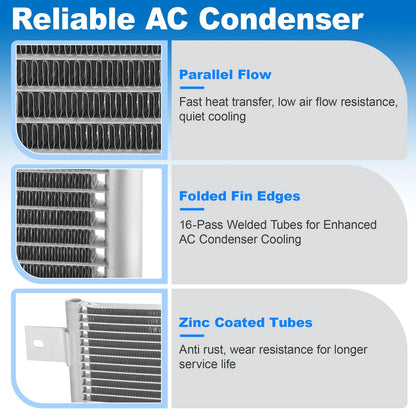 Reliable AC Condenser

Parallel Flow

Fast heat transfer, low air flow resistance, quiet cooling

Folded Fin Edges

16-Pass Welded Tubes for Enhanced AC Condenser Cooling

Zinc Coated Tubes

Anti rust, wear resistance for longer service life